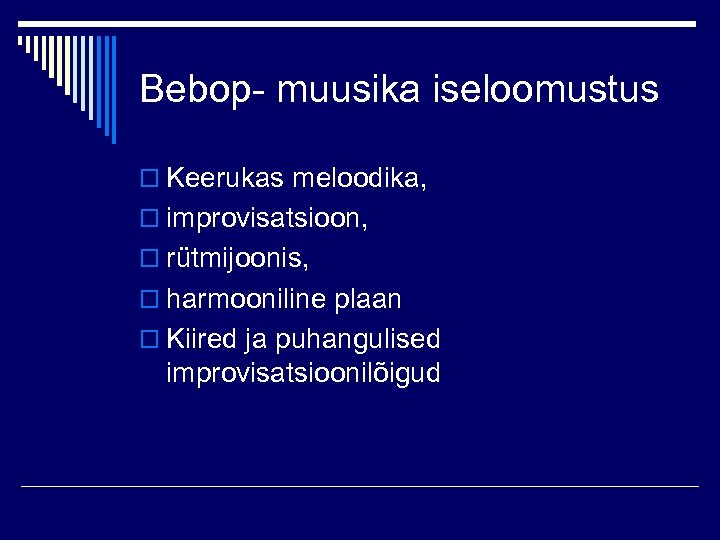 Bebop- muusika iseloomustus

- Keerukas meloodika,
- improvisatsioon,
- rütmijoonis,
- harmooniline plaan
- Kiired ja puhangulised improvisatsioonilõigud